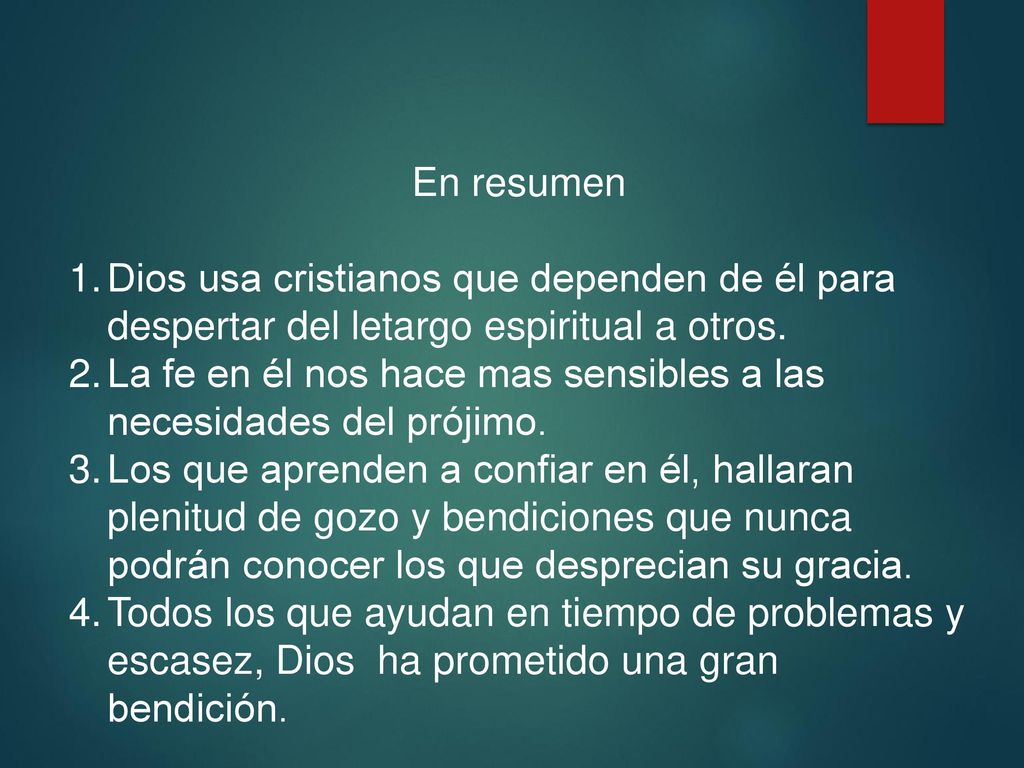 En resumen

1. Dios usa cristianos que dependen de él para despertar del letargo espiritual a otros.
2. La fe en él nos hace mas sensibles a las necesidades del prójimo.
3. Los que aprenden a confiar en él, hallaran plenitud de gozo y bendiciones que nunca podrán conocer los que desprecian su gracia.
4. Todos los que ayudan en tiempo de problemas y escasez, Dios ha prometido una gran bendición.